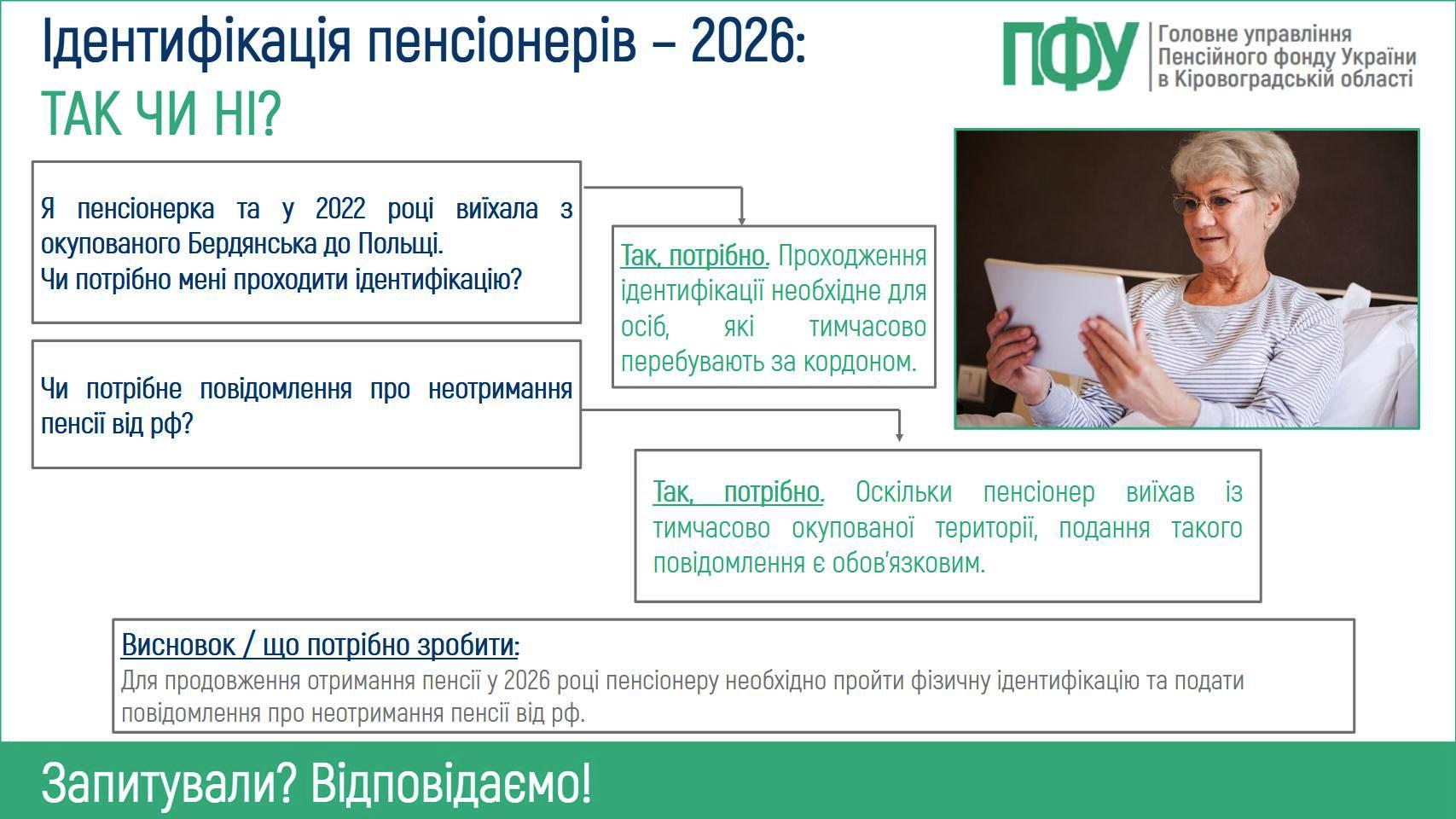 Ідентифікація пенсіонерів – 2026:
ТАК ЧИ НІ?

ПФУ Головне управління Пенсійного фонду України в Кіровоградській області

Я пенсіонерка та у 2022 році виїхала з окупованого Бердянська до Польщі.
Чи потрібно мені проходити ідентифікацію?

Так, потрібно. Проходження ідентифікації необхідне для осіб, які тимчасово перебувають за кордоном.

Чи потрібне повідомлення про неотримання пенсії від рф?

Так, потрібно. Оскільки пенсіонер виїхав із тимчасово окупованої території, подання такого повідомлення є обов'язковим.

Висновок / що потрібно зробити:
Для продовження отримання пенсії у 2026 році пенсіонеру необхідно пройти фізичну ідентифікацію та подати повідомлення про неотримання пенсії від рф.

Запитували? Відповідаємо!